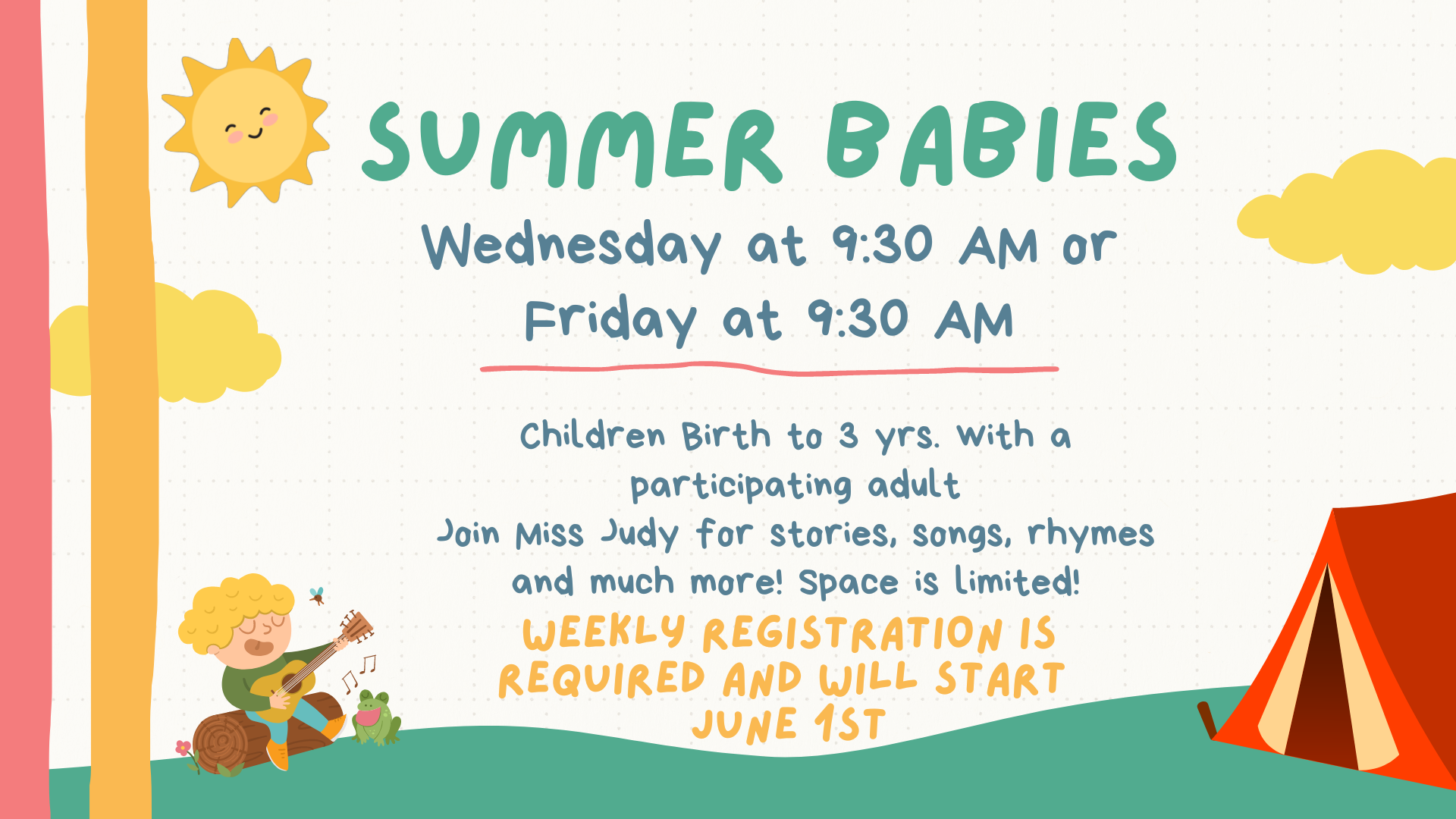 SUMMER BABIES

Wednesday at 9:30 AM or Friday at 9:30 AM

Children Birth to 3 yrs. with a participating adult
Join Miss Judy for stories, songs, rhymes and much more! Space is limited!

WEEKLY REGISTRATION IS REQUIRED AND WILL START JUNE 1ST